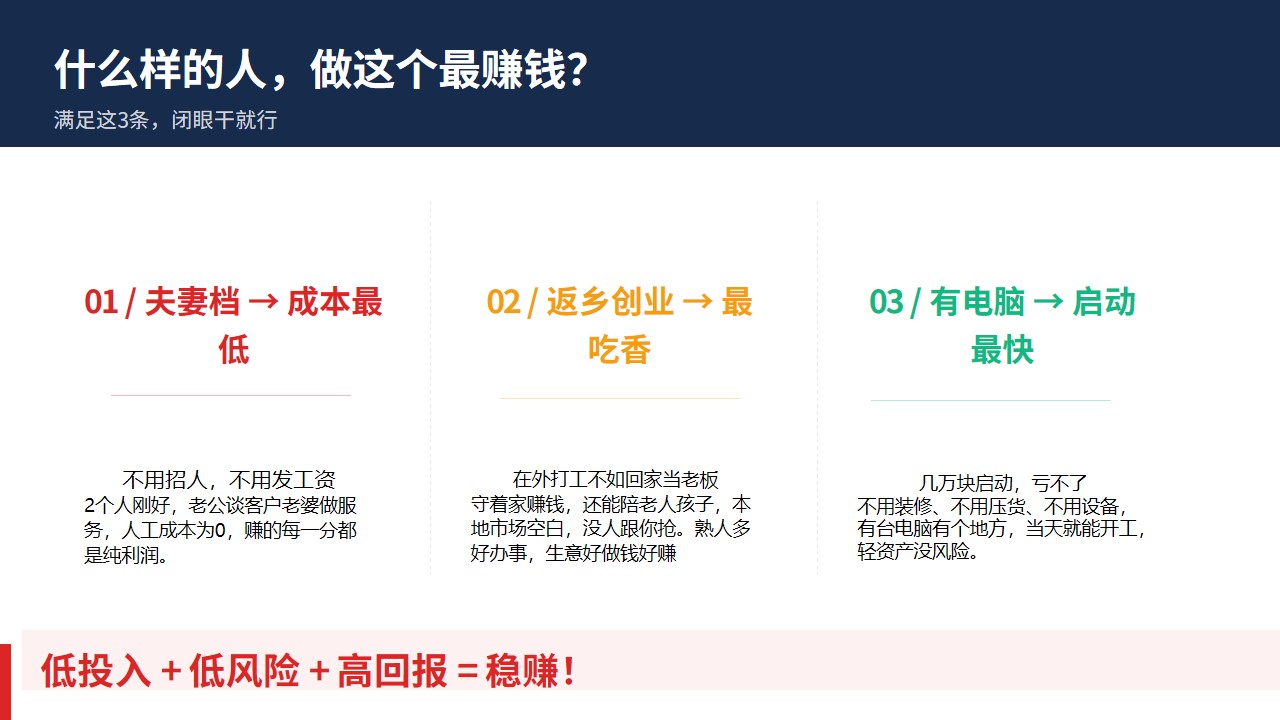 什么样的人，做这个最赚钱？
满足这3条，闭眼干就行

01 / 夫妻档 → 成本最低

不用招人，不用发工资
2个人刚好，老公谈客户老婆做服务，人工成本为0，赚的每一分都是纯利润。

02 / 返乡创业 → 最吃香

在外打工不如回家当老板
守着家赚钱，还能陪老人孩子，本地市场空白，没人跟你抢。熟人多好办事，生意好做钱好赚

03 / 有电脑 → 启动最快

几万块启动，亏不了
不用装修、不用压货、不用设备，有台电脑有个地方，当天就能开工，轻资产没风险。

低投入 + 低风险 + 高回报 = 稳赚！